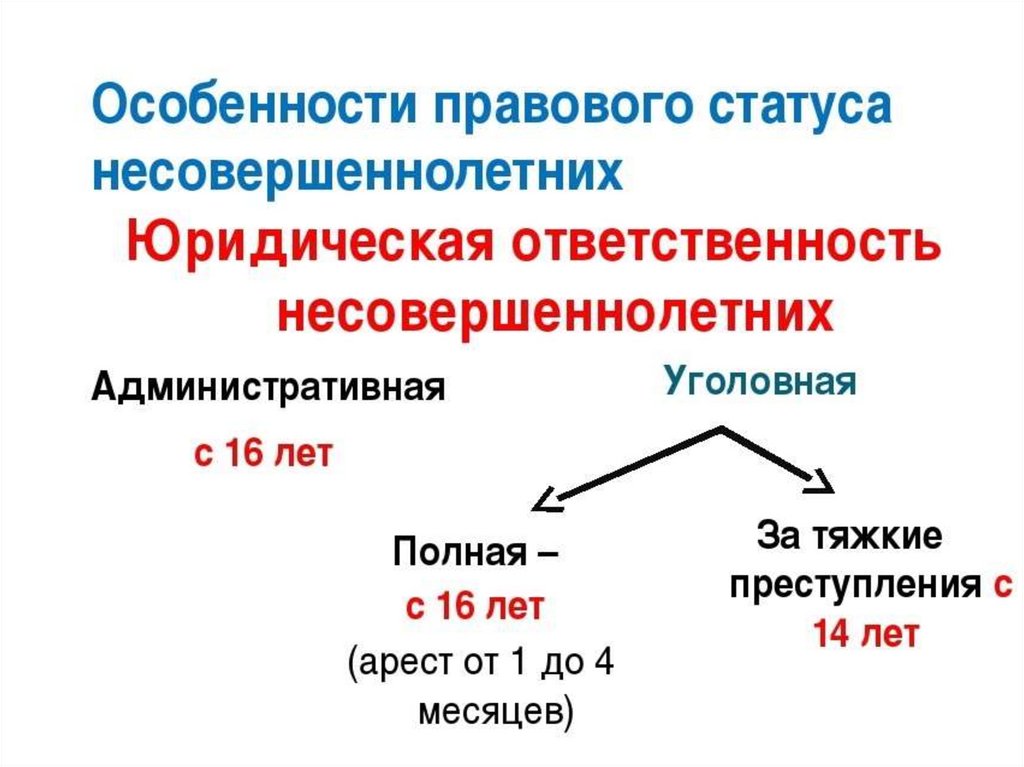 Особенности правового статуса несовершеннолетних

Юридическая ответственность несовершеннолетних

Административная

с 16 лет

Уголовная

Полная –
с 16 лет
(арест от 1 до 4 месяцев)

За тяжкие преступления с 14 лет